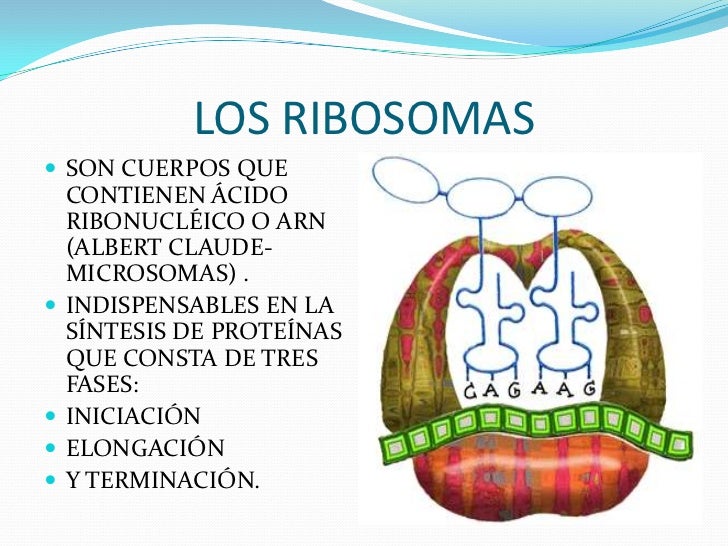 LOS RIBOSOMAS

- SON CUERPOS QUE CONTIENEN ÁCIDO RIBONUCLÉICO O ARN (ALBERT CLAUDE-MICROSOMAS) .
- INDISPENSABLES EN LA SÍNTESIS DE PROTEÍNAS QUE CONSTA DE TRES FASES:
- INICIACIÓN
- ELONGACIÓN
- Y TERMINACIÓN.

C A G A A G